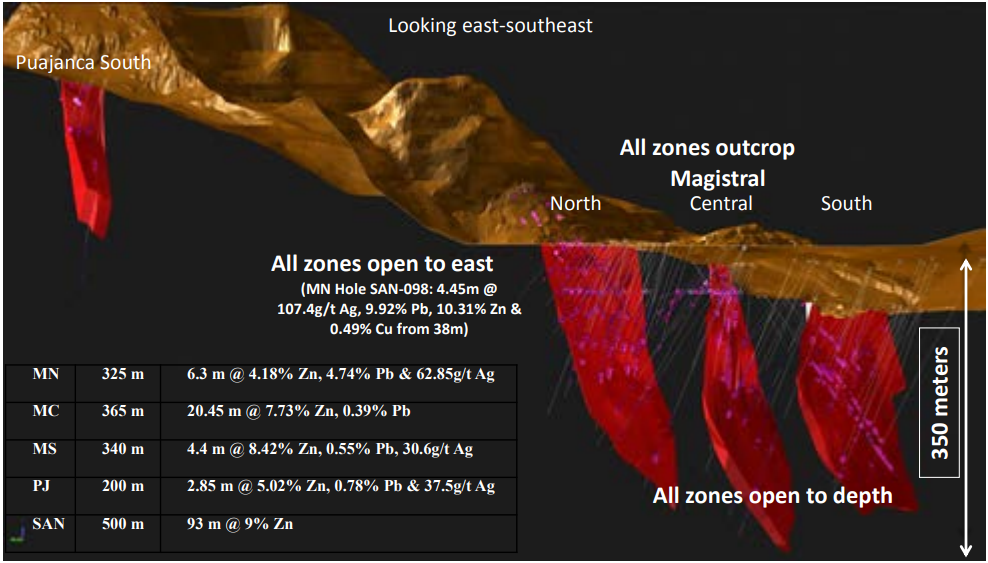 Looking east-southeast

Puajanca South

All zones outcrop

Magistral

North

Central

South

All zones open to east

(MN Hole SAN-098: 4.45m @ 107.4g/t Ag, 9.92% Pb, 10.31% Zn & 0.49% Cu from 38m)

| MN | 325 m | 6.3 m @ 4.18% Zn, 4.74% Pb & 62.85g/t Ag |
|---|---|---|
| MC | 365 m | 20.45 m @ 7.73% Zn, 0.39% Pb |
| MS | 340 m | 4.4 m @ 8.42% Zn, 0.55% Pb, 30.6g/t Ag |
| PJ | 200 m | 2.85 m @ 5.02% Zn, 0.78% Pb & 37.5g/t Ag |
| SAN | 500 m | 93 m @ 9% Zn |

350 meters

All zones open to depth